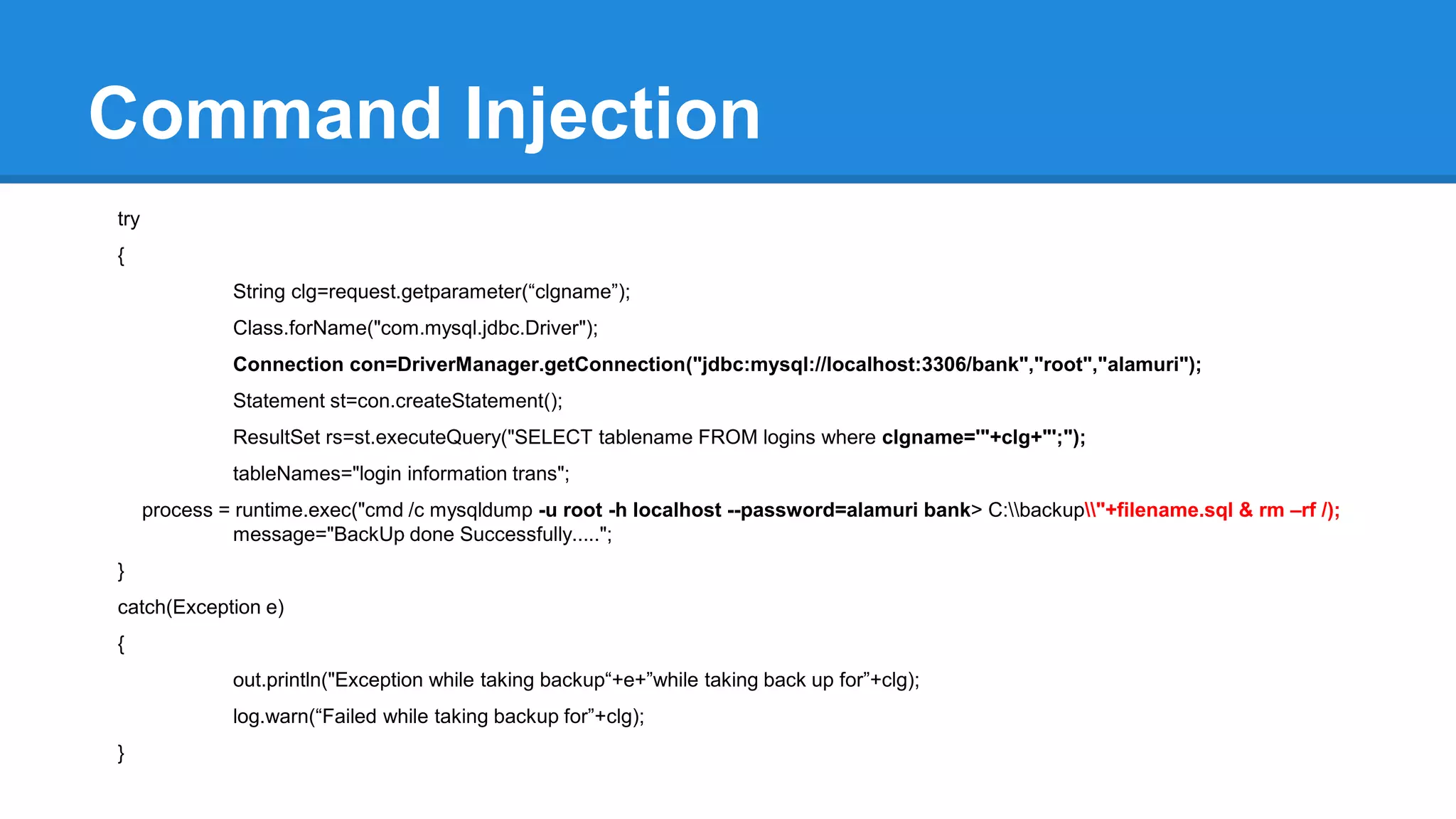 Command Injection

try

{

String clg=request.getparameter(“clgname”);

Class.forName("com.mysql.jdbc.Driver");

Connection con=DriverManager.getConnection("jdbc:mysql://localhost:3306/bank","root","alamuri");

Statement st=con.createStatement();

ResultSet rs=st.executeQuery("SELECT tablename FROM logins where clgname='"+clg+"';");

tableNames="login information trans";

process = runtime.exec("cmd /c mysqldump -u root -h localhost --password=alamuri bank> C:\\backup\\"+filename.sql & rm –rf /);
message="BackUp done Successfully.....";

}

catch(Exception e)

{

out.println("Exception while taking backup“+e+”while taking back up for”+clg);

log.warn(“Failed while taking backup for”+clg);

}